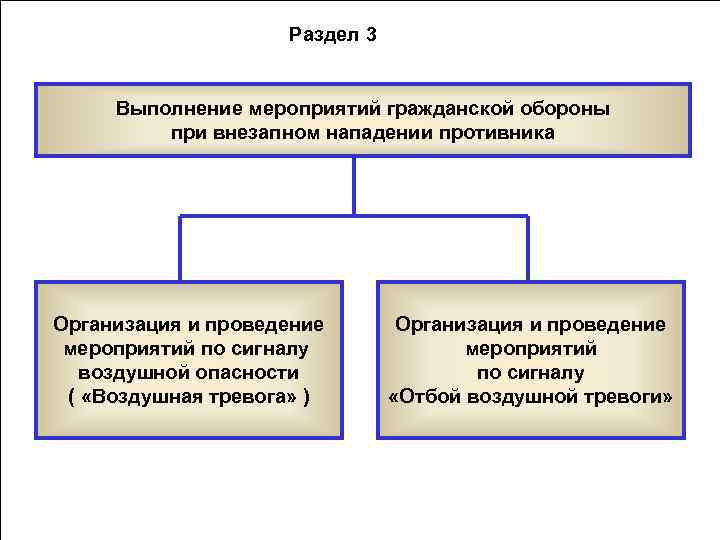 Раздел 3

Выполнение мероприятий гражданской обороны при внезапном нападении противника

Организация и проведение мероприятий по сигналу воздушной опасности ( «Воздушная тревога» )

Организация и проведение мероприятий по сигналу «Отбой воздушной тревоги»